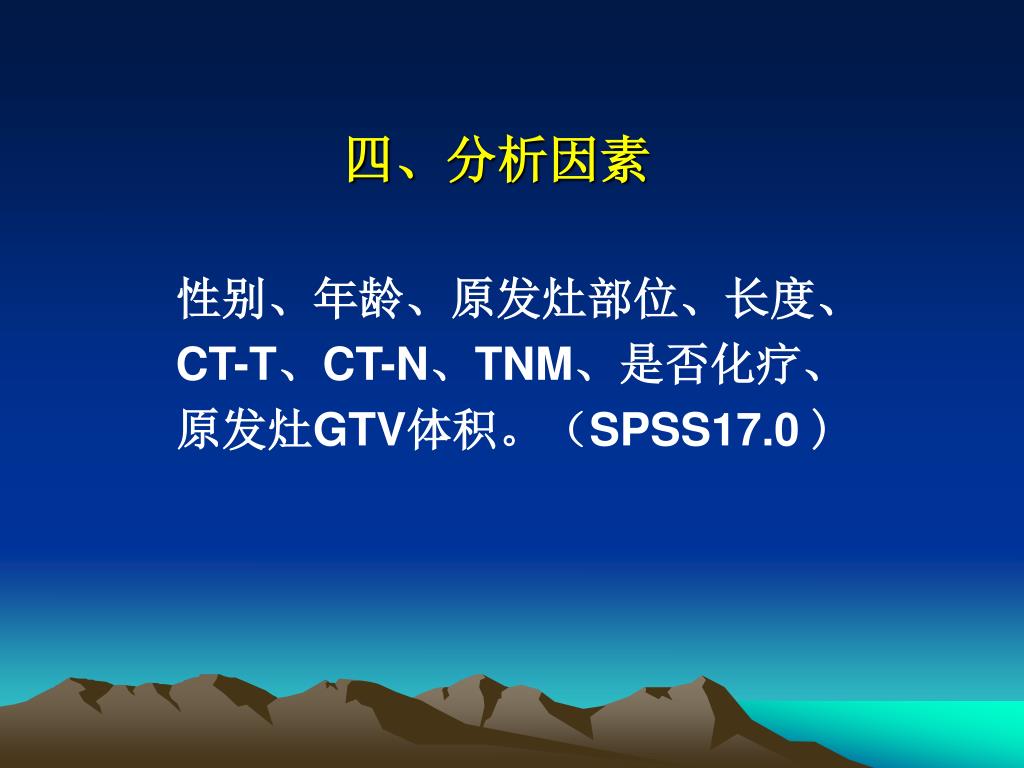 四、分析因素

性别、年龄、原发灶部位、长度、CT-T、CT-N、TNM、是否化疗、原发灶GTV体积。（SPSS17.0）